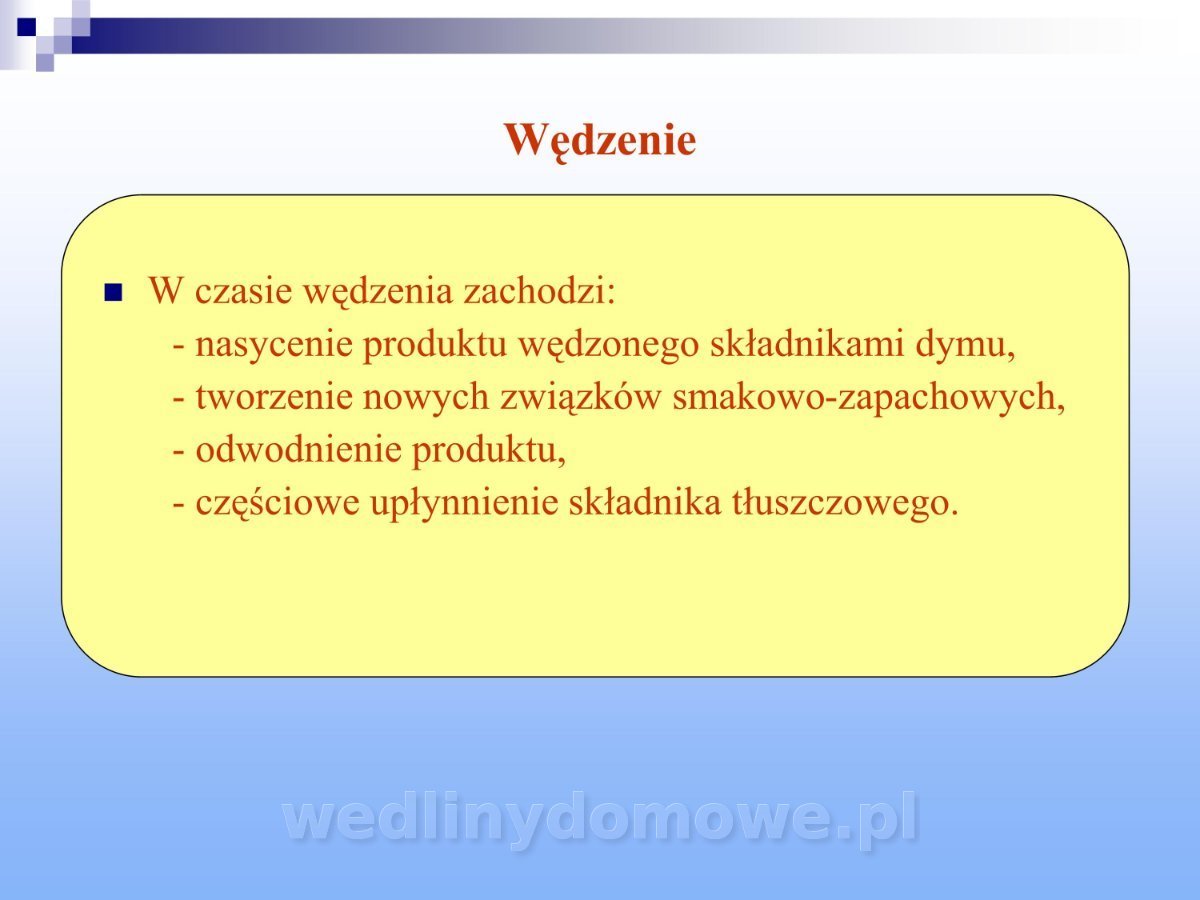 Wędzenie

W czasie wędzenia zachodzi:
- nasycenie produktu wędzonego składnikami dymu,
- tworzenie nowych związków smakowo-zapachowych,
- odwodnienie produktu,
- częściowe upłynnienie składnika tłuszczowego.

wedlinydomowe.pl